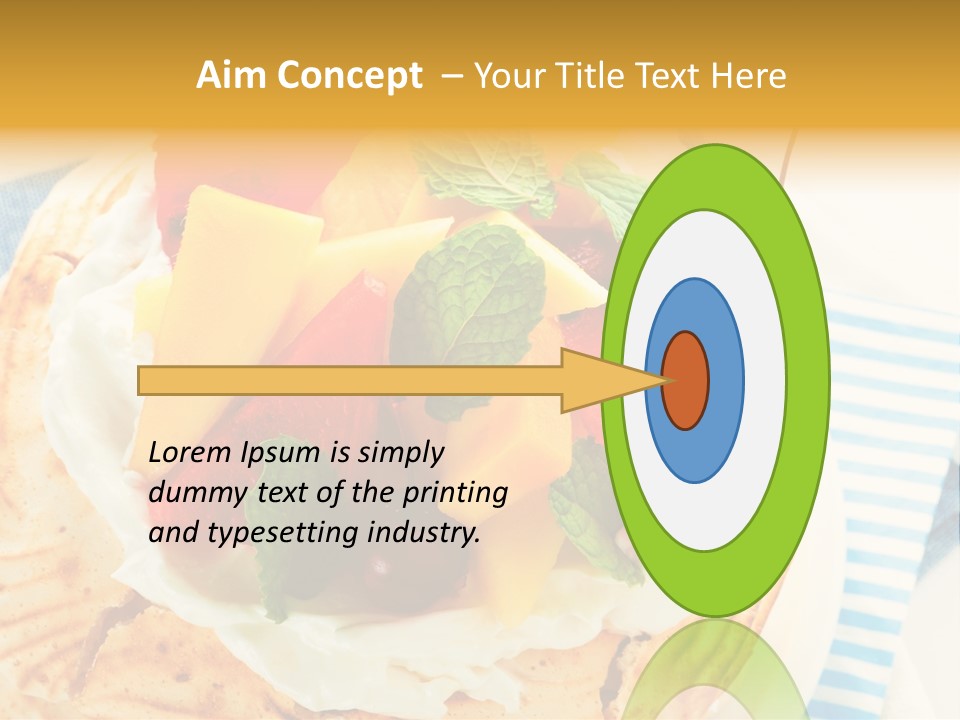 Aim Concept – Your Title Text Here

Lorem Ipsum is simply dummy text of the printing and typesetting industry.